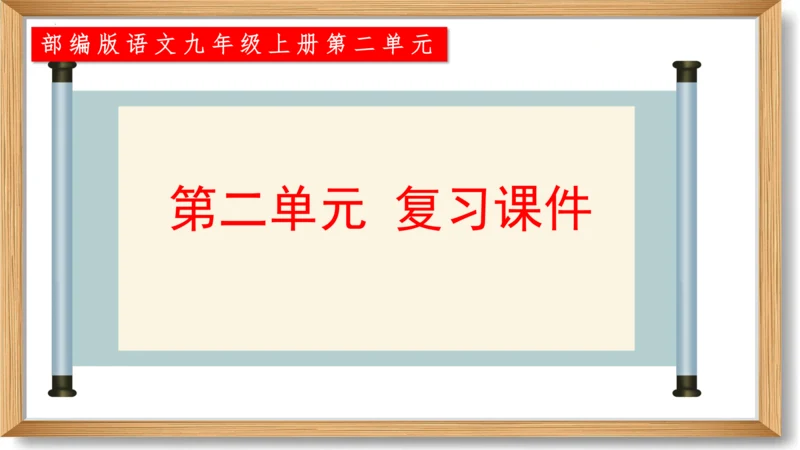 部编版语文九年级上册第二单元

第二单元 复习课件